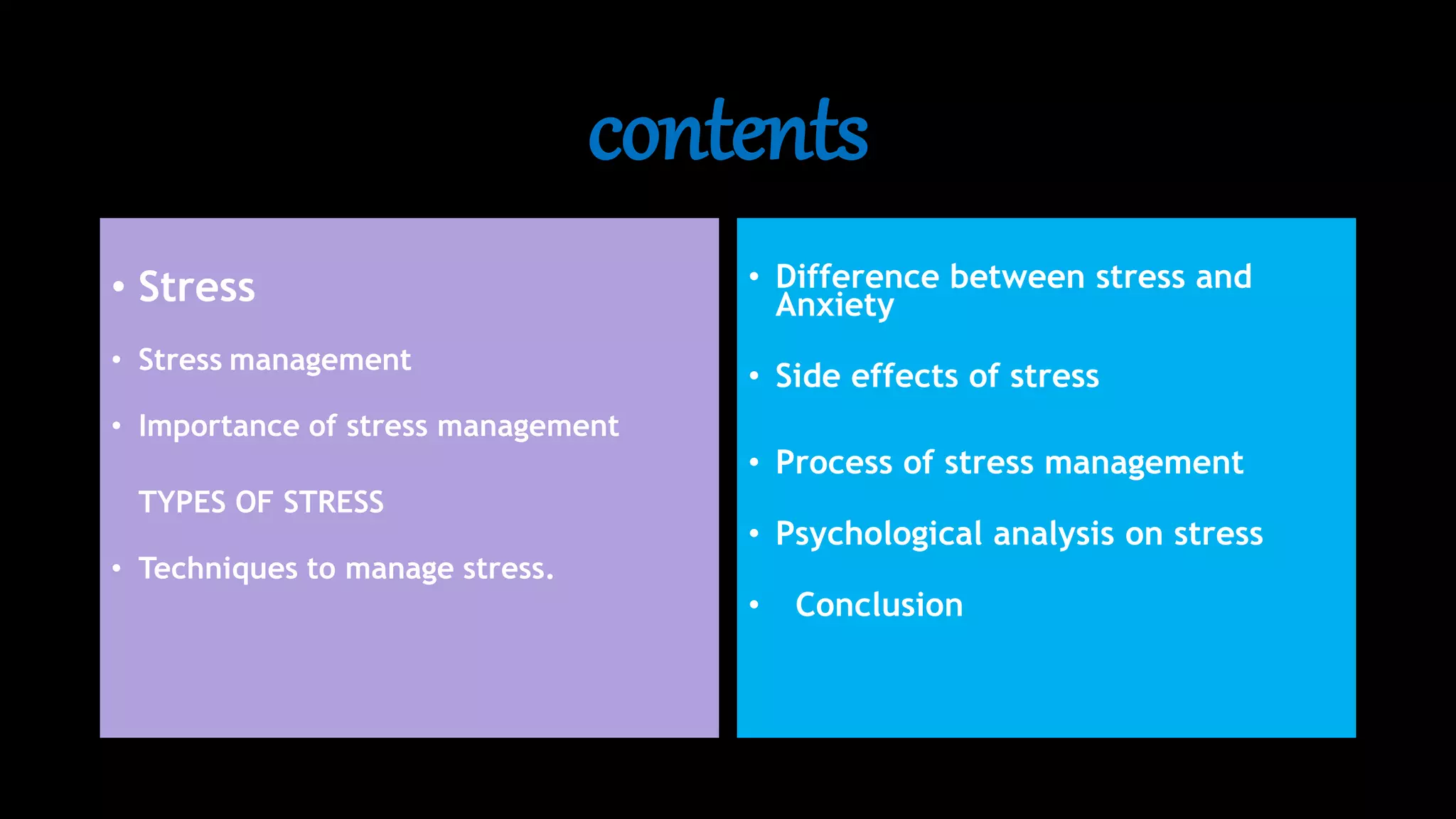 contents

• Stress

• Stress management

• Importance of stress management

TYPES OF STRESS

• Techniques to manage stress.

• Difference between stress and Anxiety

• Side effects of stress

• Process of stress management

• Psychological analysis on stress

• Conclusion